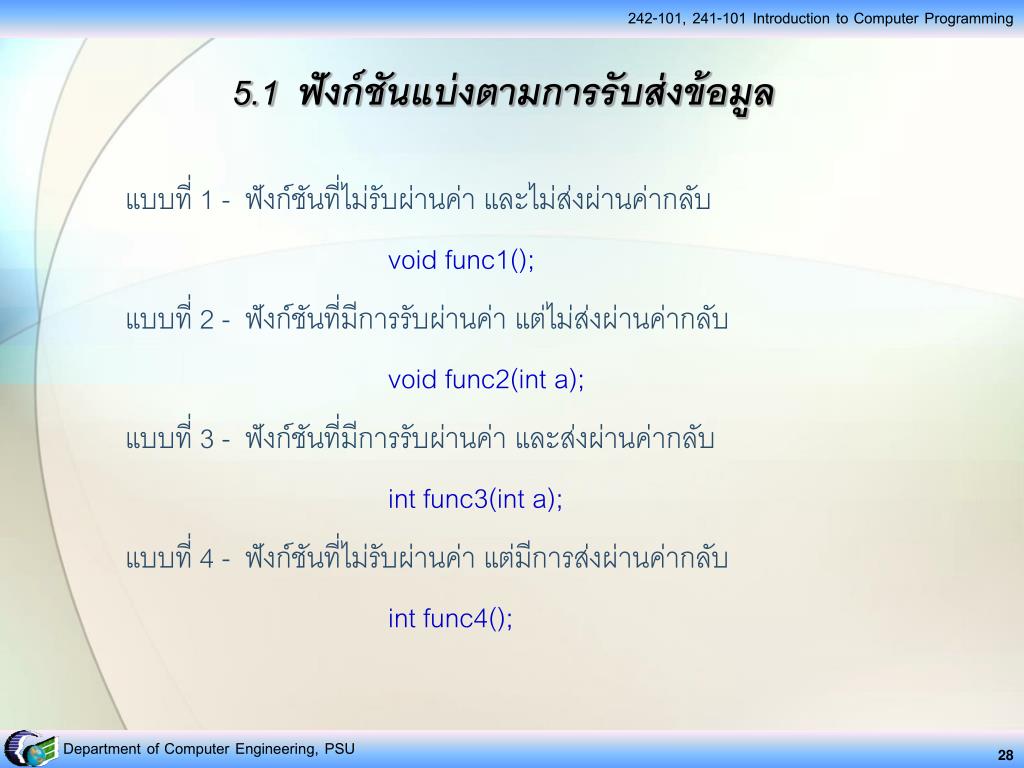 242-101, 241-101 Introduction to Computer Programming

5.1 ฟังก์ชันแบ่งตามการรับส่งข้อมูล

แบบที่ 1 - ฟังก์ชันที่ไม่รับผ่านค่า และไม่ส่งผ่านค่ากลับ

void func1();

แบบที่ 2 - ฟังก์ชันที่มีการรับผ่านค่า แต่ไม่ส่งผ่านค่ากลับ

void func2(int a);

แบบที่ 3 - ฟังก์ชันที่มีการรับผ่านค่า และส่งผ่านค่ากลับ

int func3(int a);

แบบที่ 4 - ฟังก์ชันที่ไม่รับผ่านค่า แต่มีการส่งผ่านค่ากลับ

int func4();

Department of Computer Engineering, PSU

28